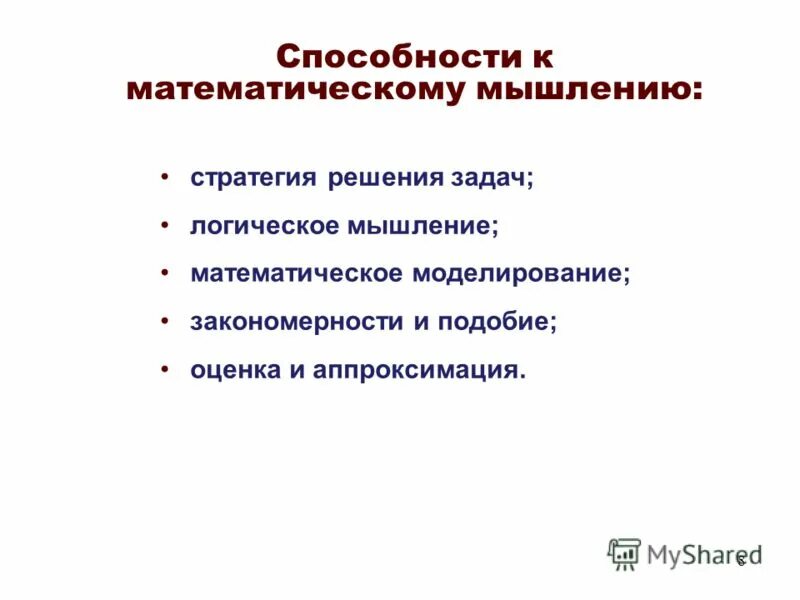 Способности к математическому мышлению:

• стратегия решения задач;
• логическое мышление;
• математическое моделирование;
• закономерности и подобие;
• оценка и аппроксимация.

MyShared

8